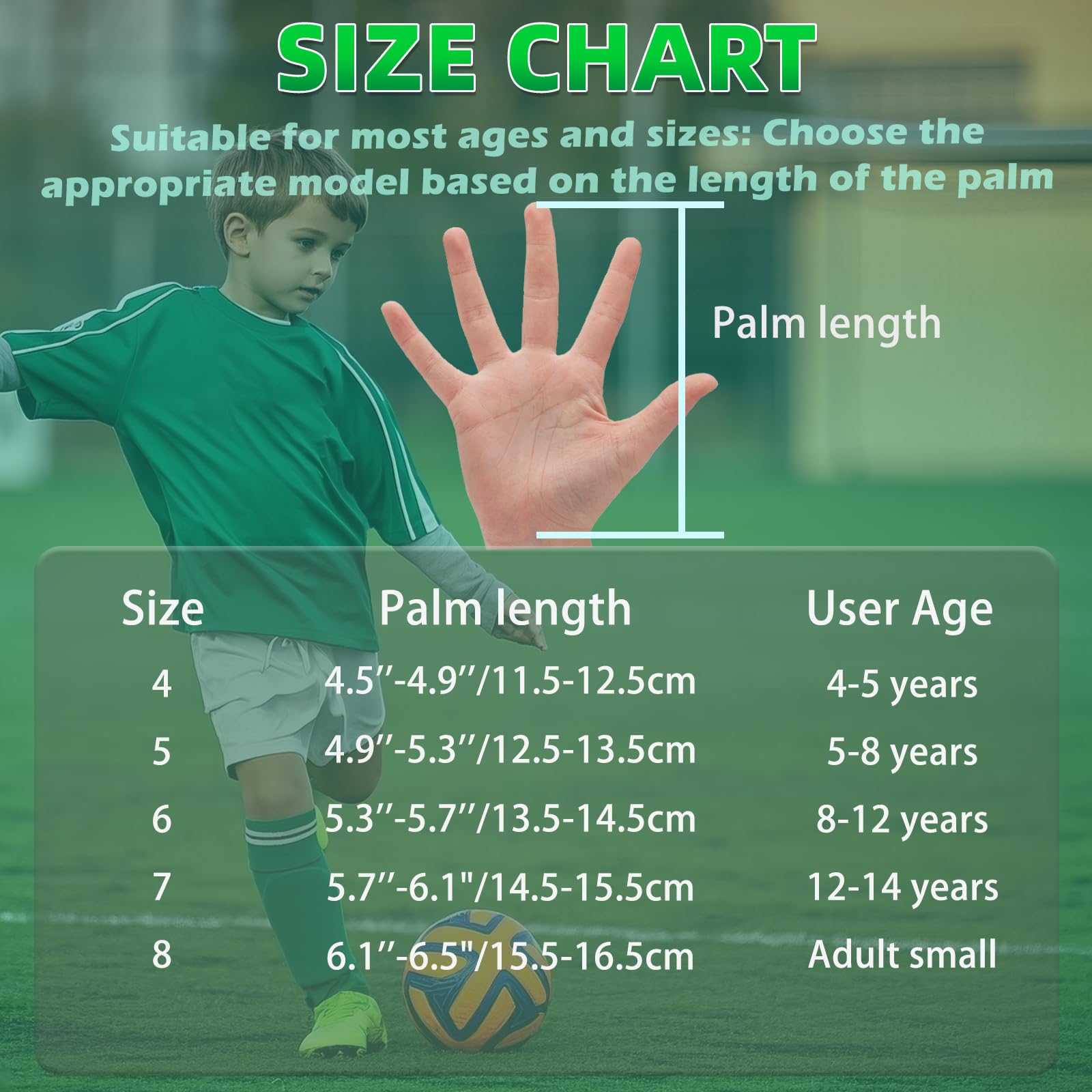 SIZE CHART

Suitable for most ages and sizes: Choose the appropriate model based on the length of the palm

Palm length

| Size | Palm length | User Age |
|---|---|---|
| 4 | 4.5′′-4.9′′/11.5-12.5cm | 4-5 years |
| 5 | 4.9′′-5.3′′/12.5-13.5cm | 5-8 years |
| 6 | 5.3′′-5.7′′/13.5-14.5cm | 8-12 years |
| 7 | 5.7′′-6.1"/14.5-15.5cm | 12-14 years |
| 8 | 6.1′′-6.5"/15.5-16.5cm | Adult small |